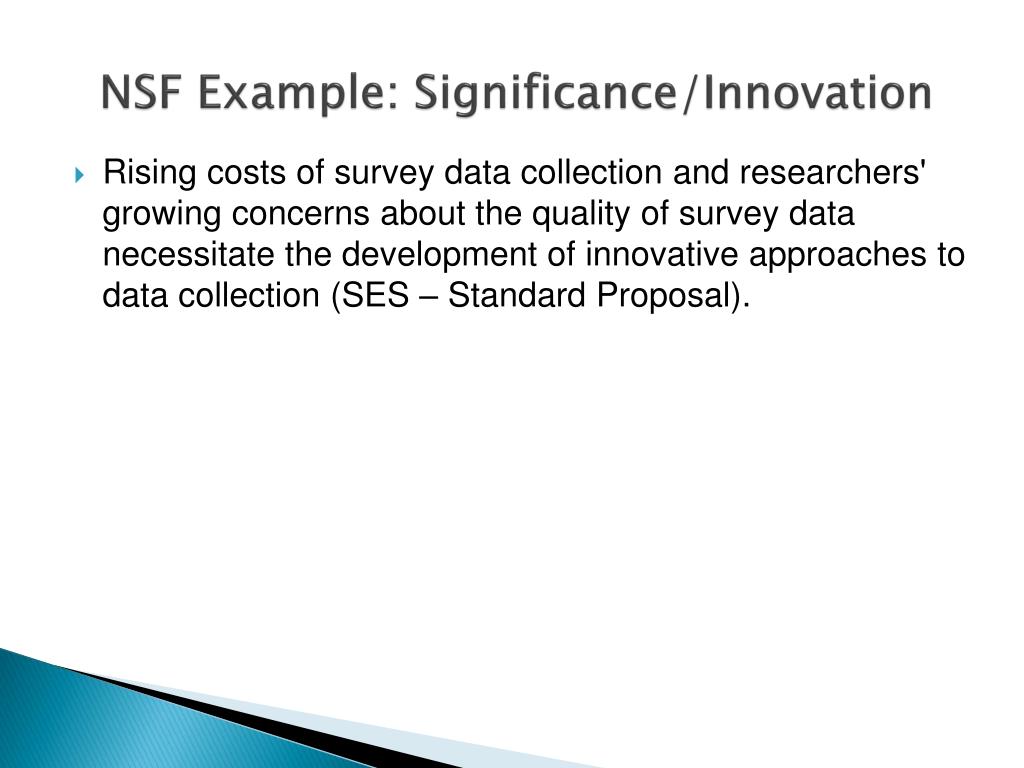 NSF Example: Significance/Innovation

Rising costs of survey data collection and researchers' growing concerns about the quality of survey data necessitate the development of innovative approaches to data collection (SES – Standard Proposal).